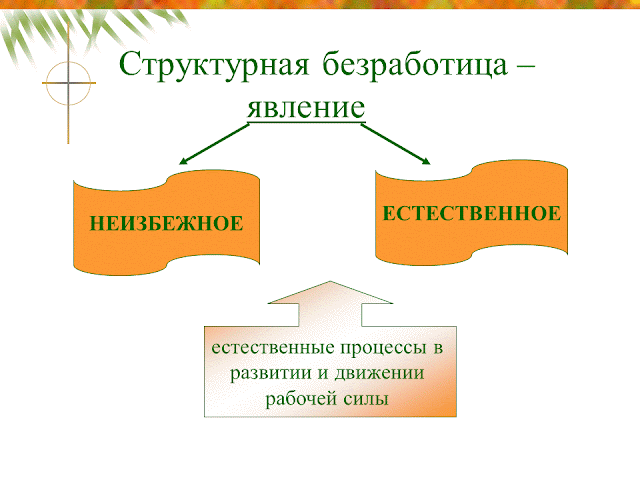 Структурная безработица – явление

НЕИЗБЕЖНОЕ

ЕСТЕСТВЕННОЕ

естественные процессы в развитии и движении рабочей силы